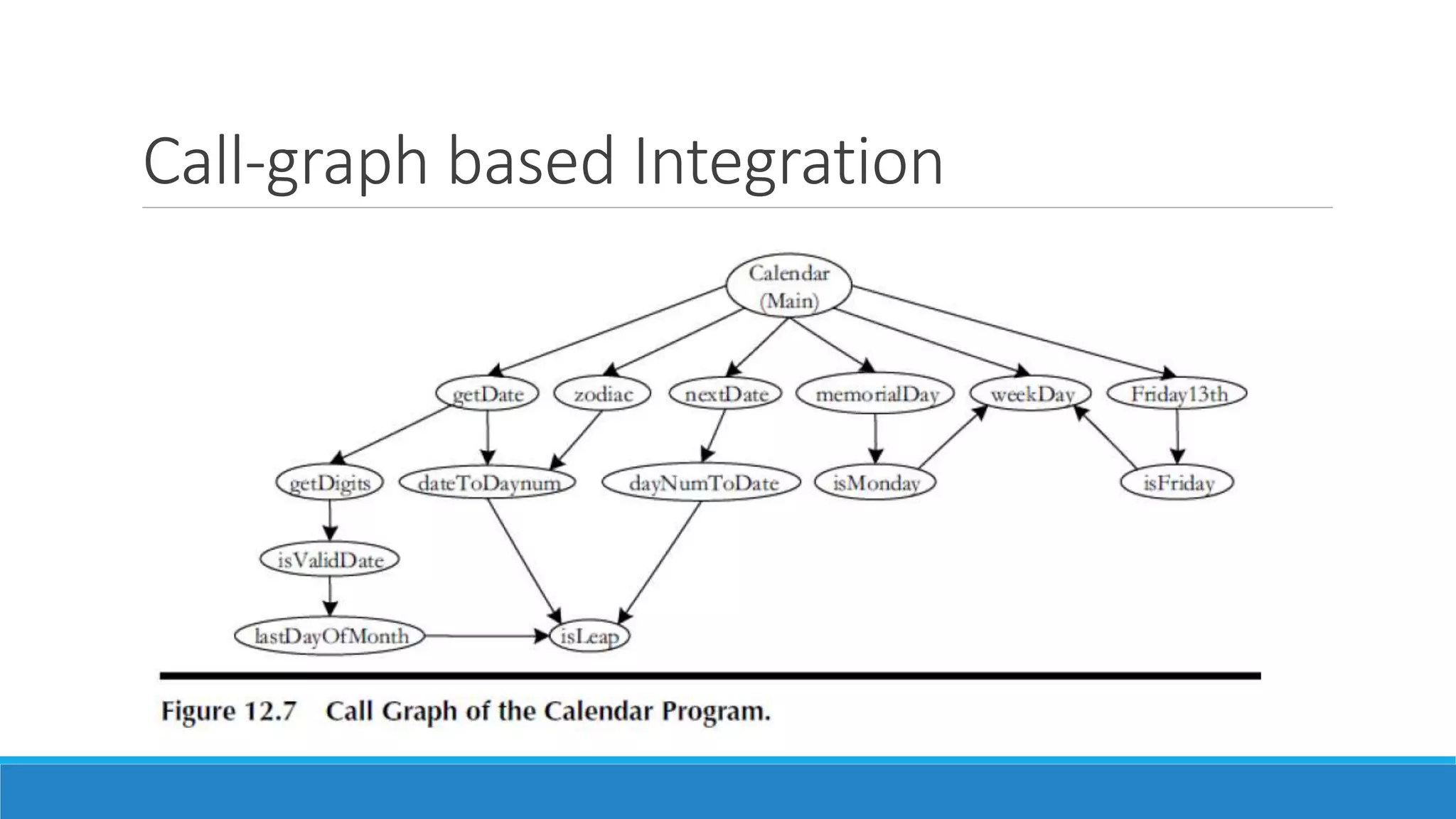 Call-graph based Integration

Calendar (Main)

getDate

zodiac

nextDate

memorialDay

weekDay

Friday13th

getDigits

dateToDaynum

dayNumToDate

isMonday

isFriday

isValidDate

lastDayOfMonth

isLeap

Figure 12.7 Call Graph of the Calendar Program.